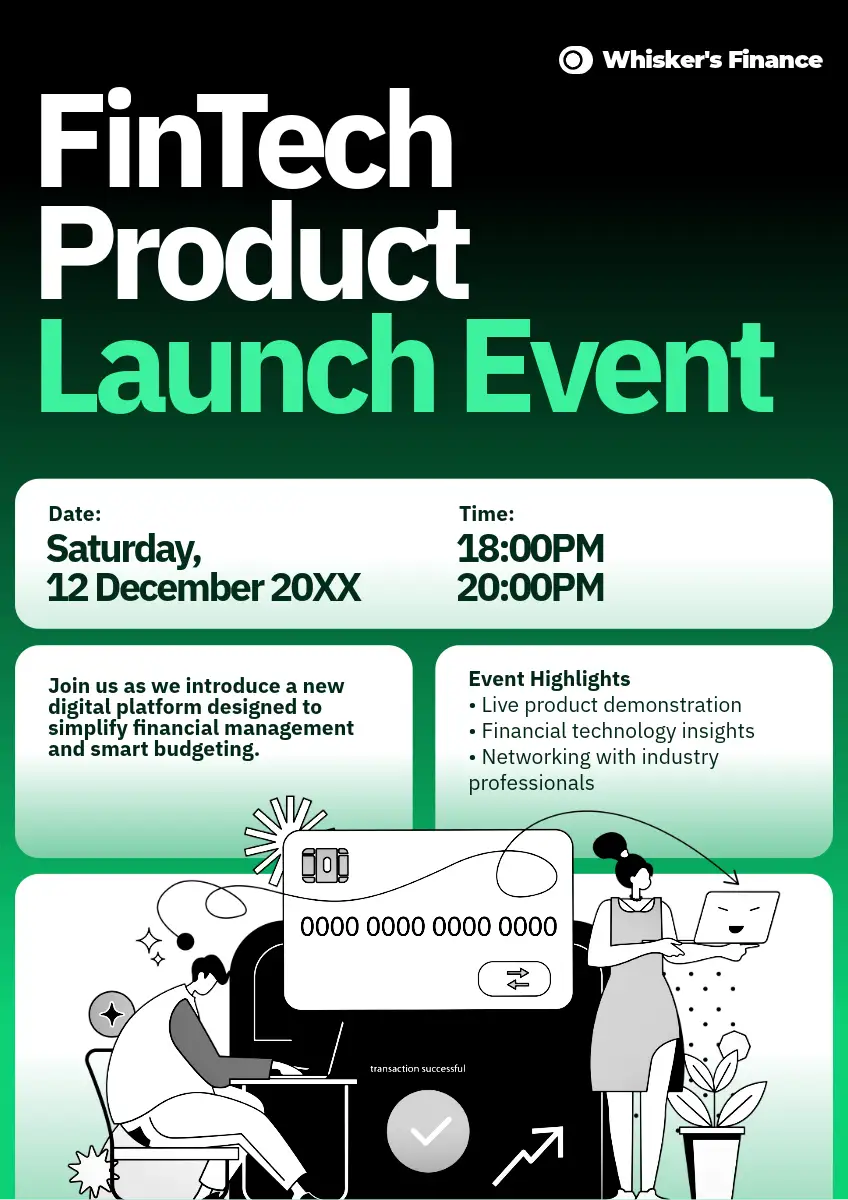 Whisker's Finance

FinTech Product Launch Event

Date:
Saturday, 12 December 20XX

Time:
18:00PM
20:00PM

Join us as we introduce a new digital platform designed to simplify financial management and smart budgeting.

Event Highlights
• Live product demonstration
• Financial technology insights
• Networking with industry professionals

0000 0000 0000 0000

transaction successful